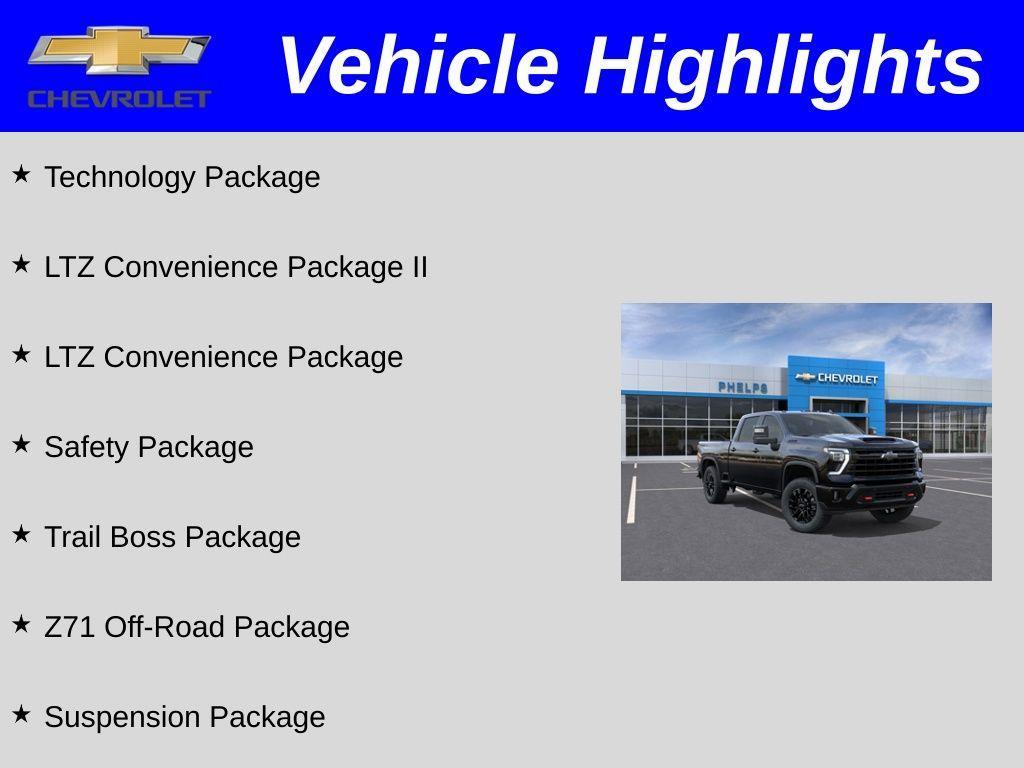 CHEVROLET

Vehicle Highlights

★ Technology Package

★ LTZ Convenience Package II

★ LTZ Convenience Package

★ Safety Package

★ Trail Boss Package

★ Z71 Off-Road Package

★ Suspension Package

PHELPS

CHEVROLET